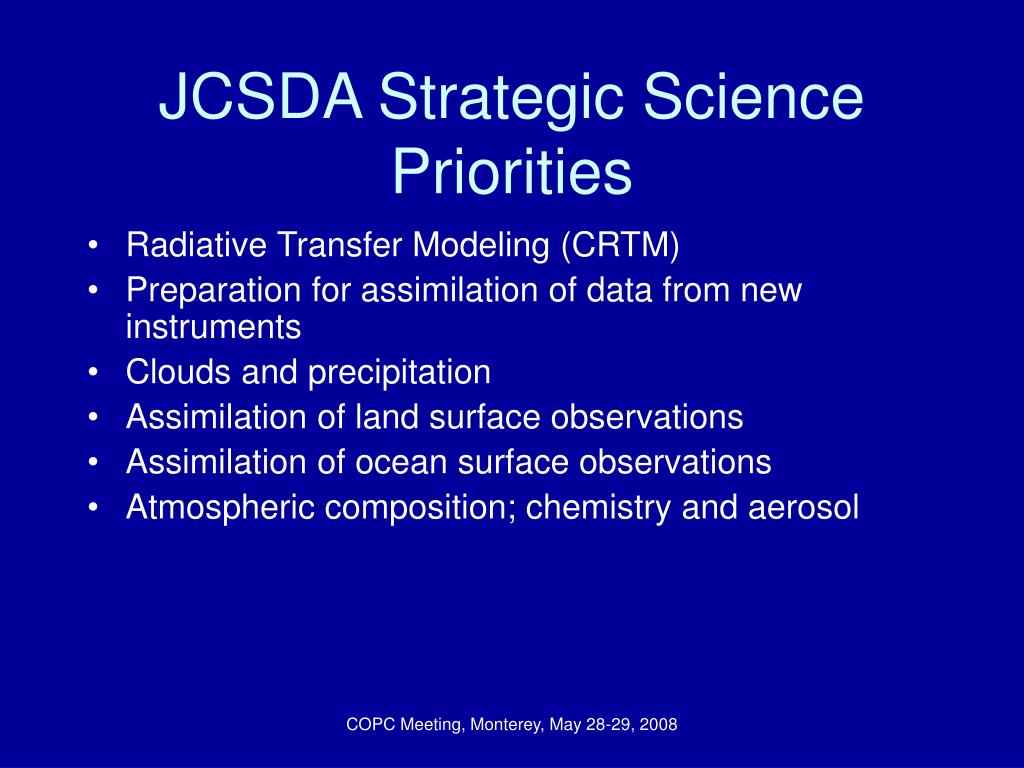 JCSDA Strategic Science Priorities

• Radiative Transfer Modeling (CRTM)
• Preparation for assimilation of data from new instruments
• Clouds and precipitation
• Assimilation of land surface observations
• Assimilation of ocean surface observations
• Atmospheric composition; chemistry and aerosol

COPC Meeting, Monterey, May 28-29, 2008